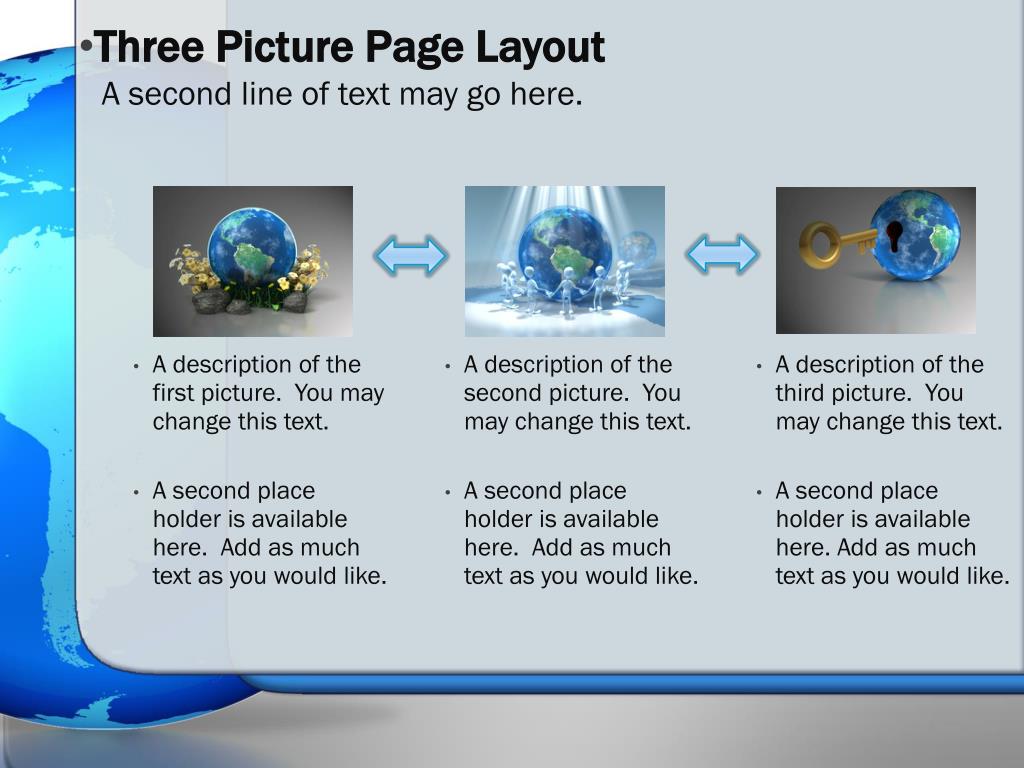 •Three Picture Page Layout
A second line of text may go here.

• A description of the first picture. You may change this text.

• A second place holder is available here. Add as much text as you would like.

• A description of the second picture. You may change this text.

• A second place holder is available here. Add as much text as you would like.

• A description of the third picture. You may change this text.

• A second place holder is available here. Add as much text as you would like.